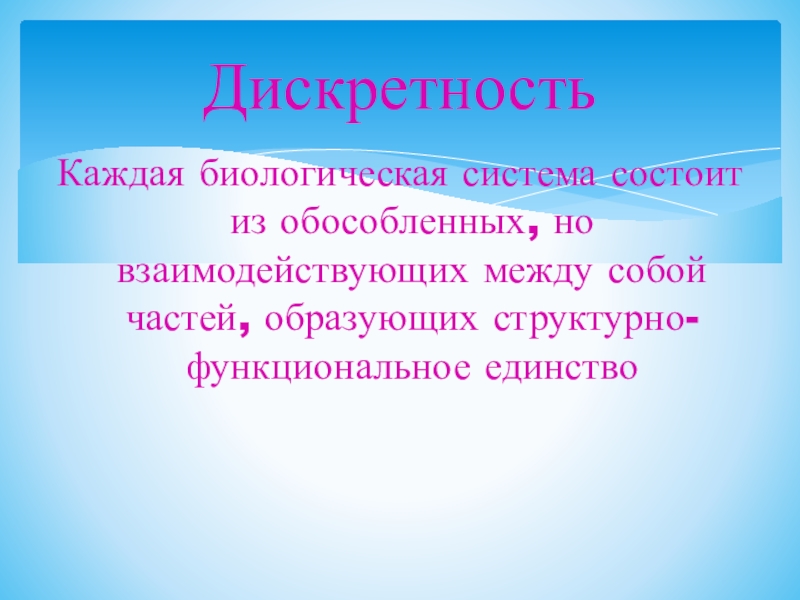 Дискретность

Каждая биологическая система состоит из обособленных, но взаимодействующих между собой частей, образующих структурно-функциональное единство